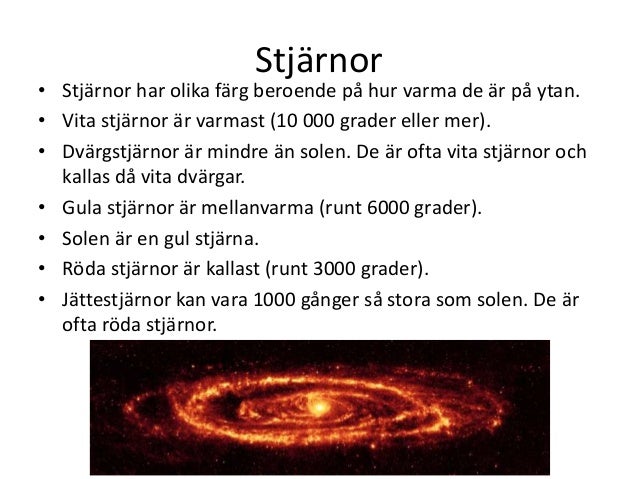 Stjärnor

• Stjärnor har olika färg beroende på hur varma de är på ytan.
• Vita stjärnor är varmast (10 000 grader eller mer).
• Dvärgstjärnor är mindre än solen. De är ofta vita stjärnor och kallas då vita dvärgar.
• Gula stjärnor är mellanvarma (runt 6000 grader).
• Solen är en gul stjärna.
• Röda stjärnor är kallast (runt 3000 grader).
• Jättestjärnor kan vara 1000 gånger så stora som solen. De är ofta röda stjärnor.